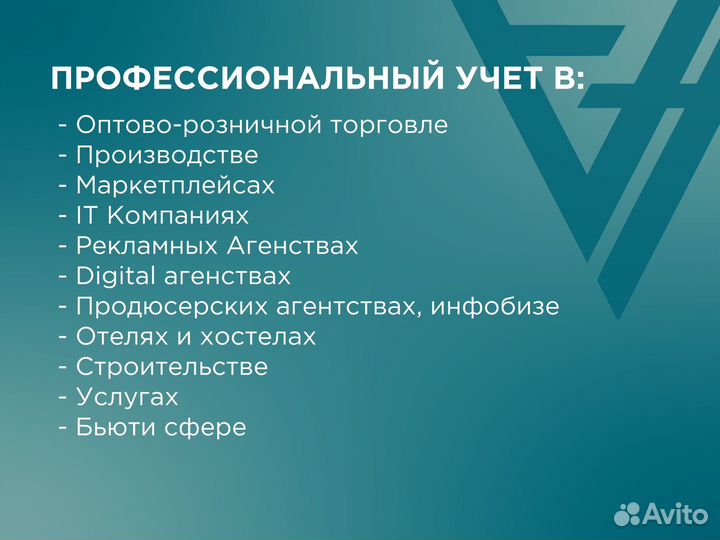 ПРОФЕССИОНАЛЬНЫЙ УЧЕТ В:

- Оптово-розничной торговле
- Производстве
- Маркетплейсах
- IT Компаниях
- Рекламных Агенствах
- Digital агенствах
- Продюсерских агентствах, инфобизе
- Отелях и хостелах
- Строительстве
- Услугах
- Бьюти сфере

Avito